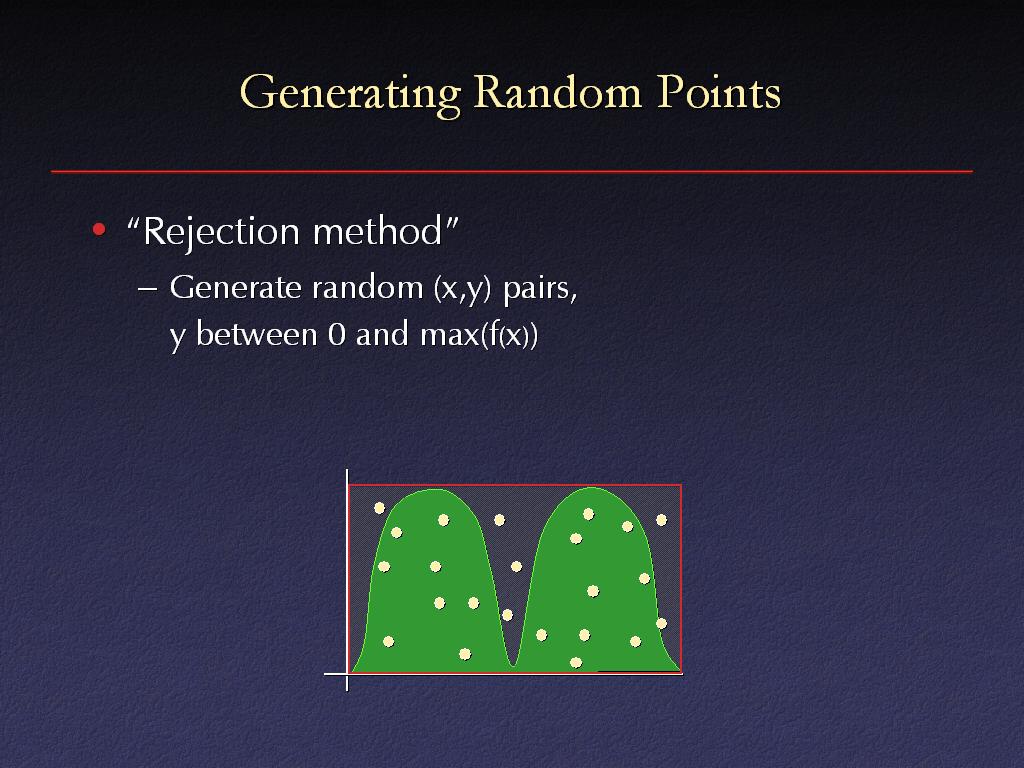 Generating Random Points

• “Rejection method”

– Generate random (x,y) pairs, y between 0 and max(f(x))